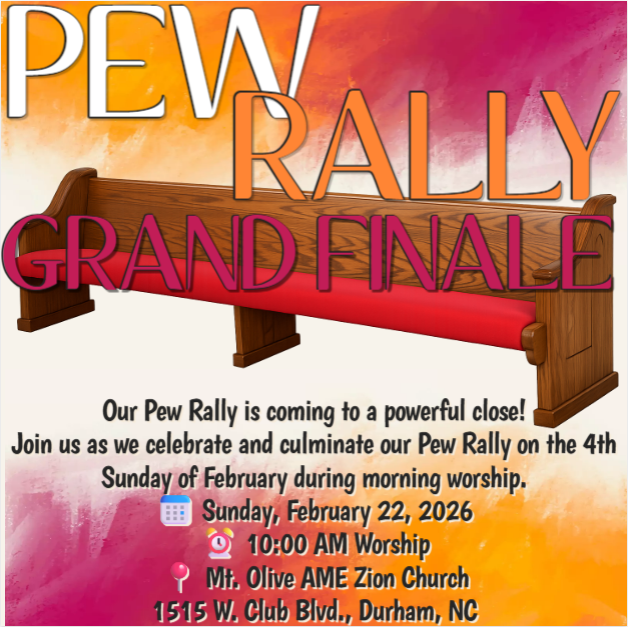 PEW RALLY GRAND FINALE

Our Pew Rally is coming to a powerful close! Join us as we celebrate and culminate our Pew Rally on the 4th Sunday of February during morning worship.

Sunday, February 22, 2026
10:00 AM Worship
Mt. Olive AME Zion Church
1515 W. Club Blvd., Durham, NC